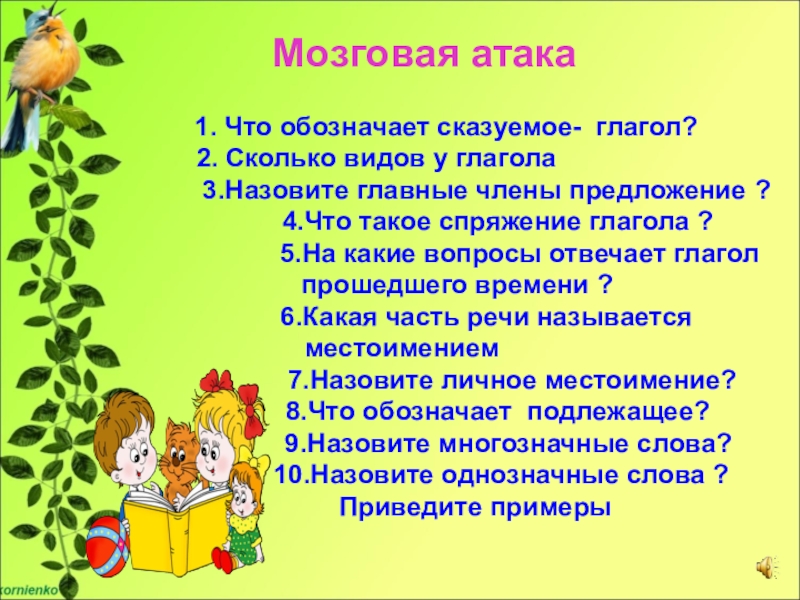 Мозговая атака

1. Что обозначает сказуемое- глагол?
2. Сколько видов у глагола
3.Назовите главные члены предложение ?
4.Что такое спряжение глагола ?
5.На какие вопросы отвечает глагол прошедшего времени ?
6.Какая часть речи называется местоимением
7.Назовите личное местоимение?
8.Что обозначает подлежащее?
9.Назовите многозначные слова?
10.Назовите однозначные слова ? Приведите примеры

kornienko